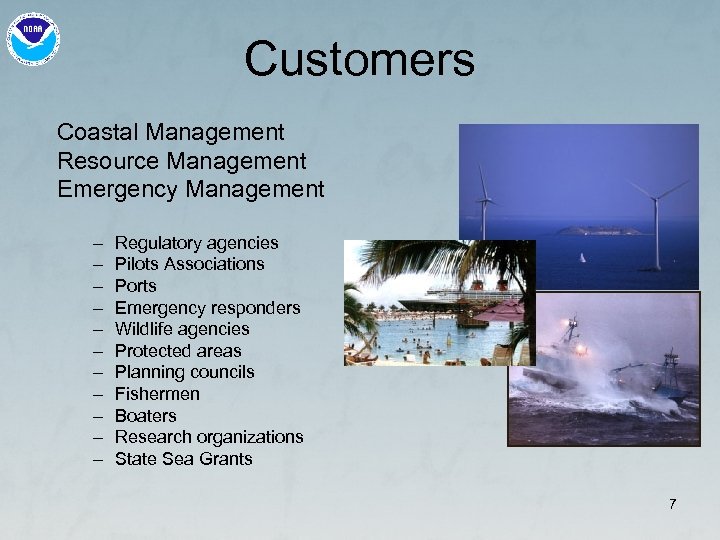 NOAA

Customers

Coastal Management
Resource Management
Emergency Management

– Regulatory agencies
– Pilots Associations
– Ports
– Emergency responders
– Wildlife agencies
– Protected areas
– Planning councils
– Fishermen
– Boaters
– Research organizations
– State Sea Grants

7